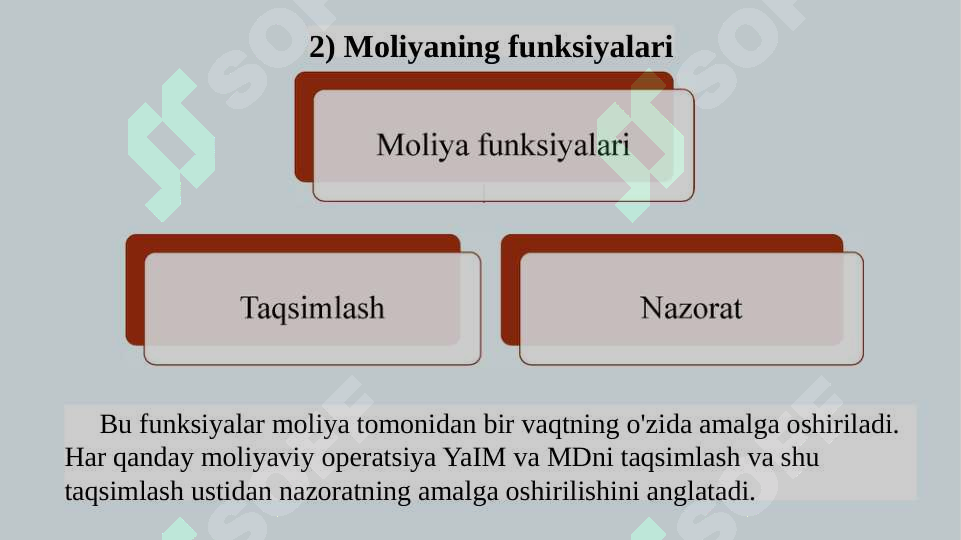 2) Moliyaning funksiyalari

Moliya funksiyalari

Taqsimlash

Nazorat

Bu funksiyalar moliya tomonidan bir vaqtning o'zida amalga oshiriladi. Har qanday moliyaviy operatsiya YaIM va MDni taqsimlash va shu taqsimlash ustidan nazoratning amalga oshirilishini anglatadi.